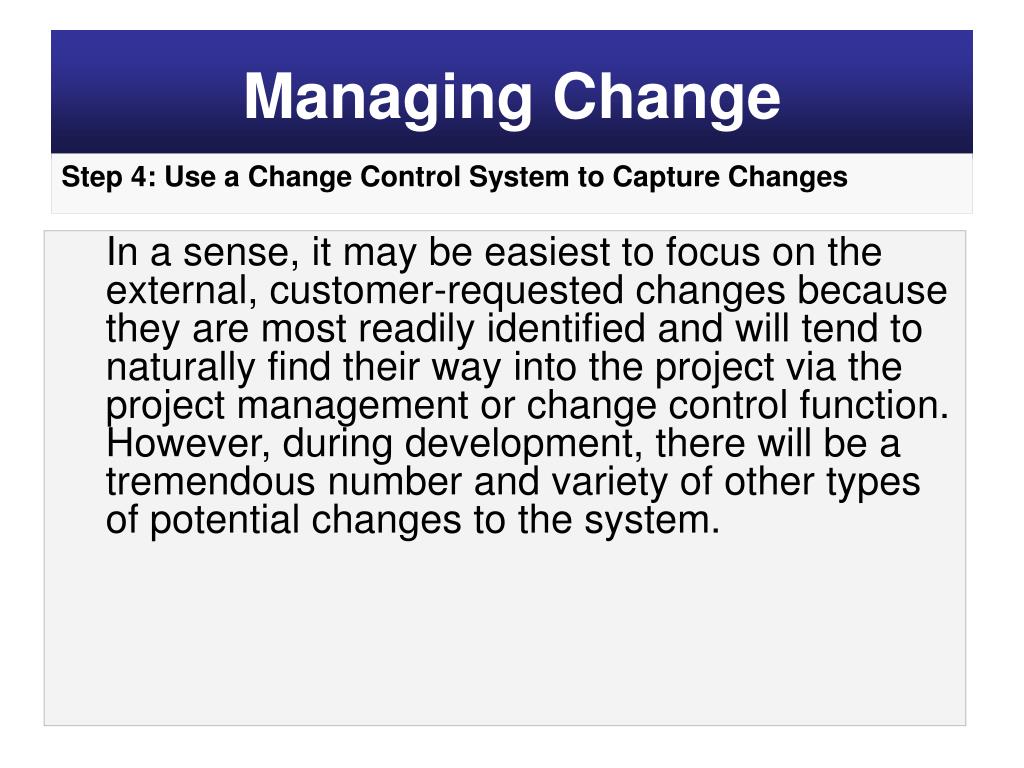 Managing Change

Step 4: Use a Change Control System to Capture Changes

In a sense, it may be easiest to focus on the external, customer-requested changes because they are most readily identified and will tend to naturally find their way into the project via the project management or change control function. However, during development, there will be a tremendous number and variety of other types of potential changes to the system.